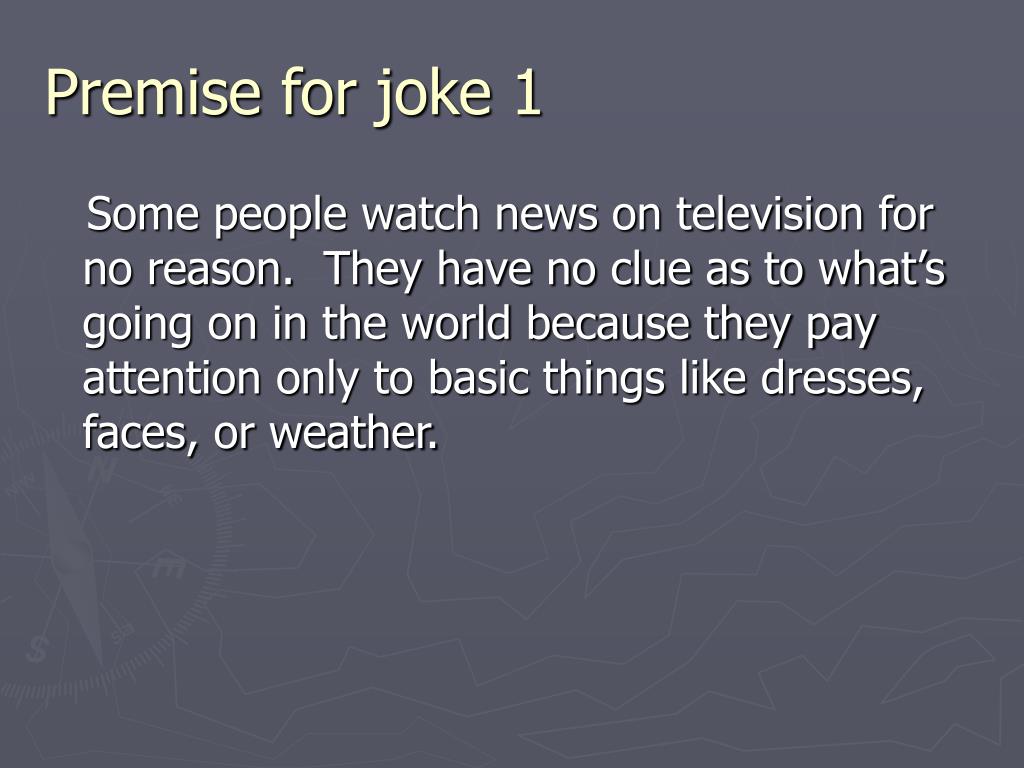 Premise for joke 1

Some people watch news on television for no reason.  They have no clue as to what’s going on in the world because they pay attention only to basic things like dresses, faces, or weather.